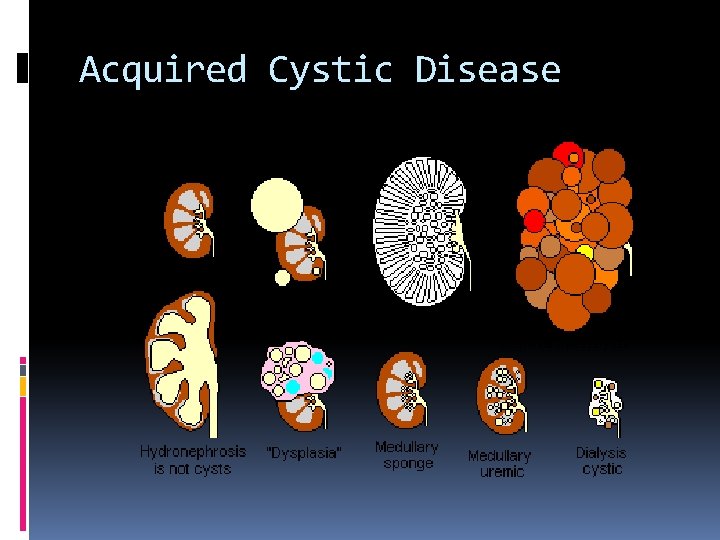 Acquired Cystic Disease

Hydronephrosis is not cysts

"Dysplasia"

Medullary sponge

Medullary uremic

Dialysis cystic